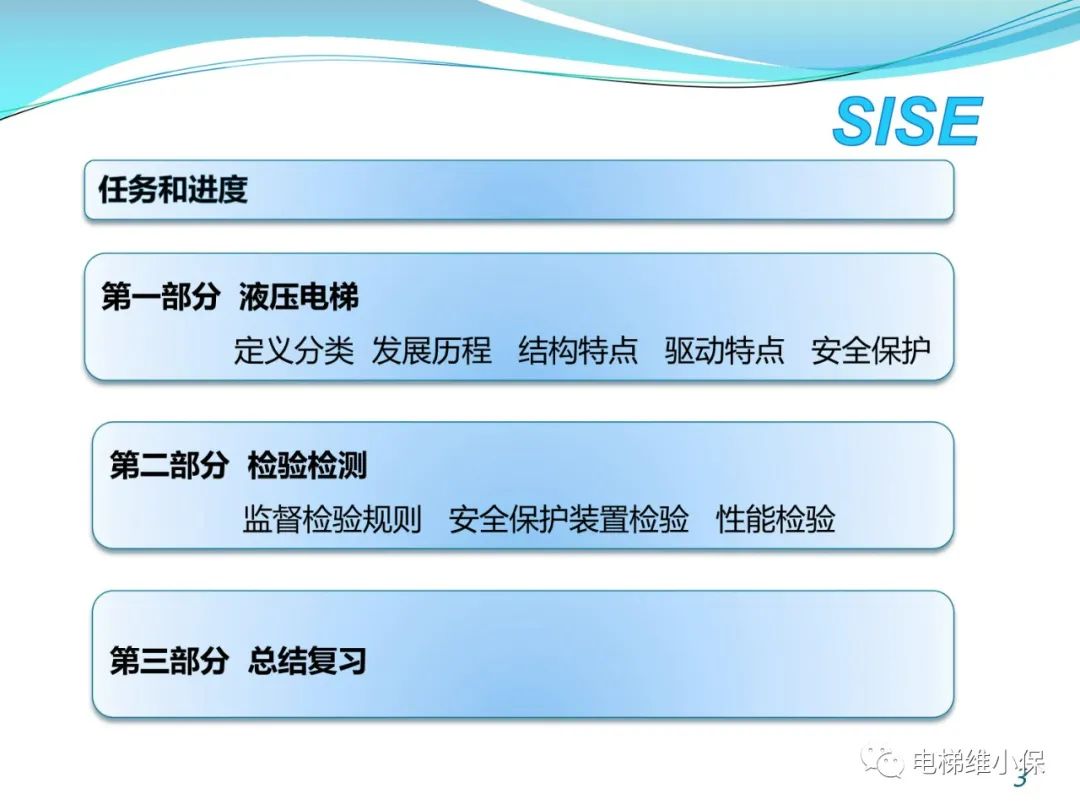 SISE

任务和进度

第一部分 液压电梯

定义分类 发展历程 结构特点 驱动特点 安全保护

第二部分 检验检测

监督检验规则 安全保护装置检验 性能检验

第三部分 总结复习

电梯维小保

3